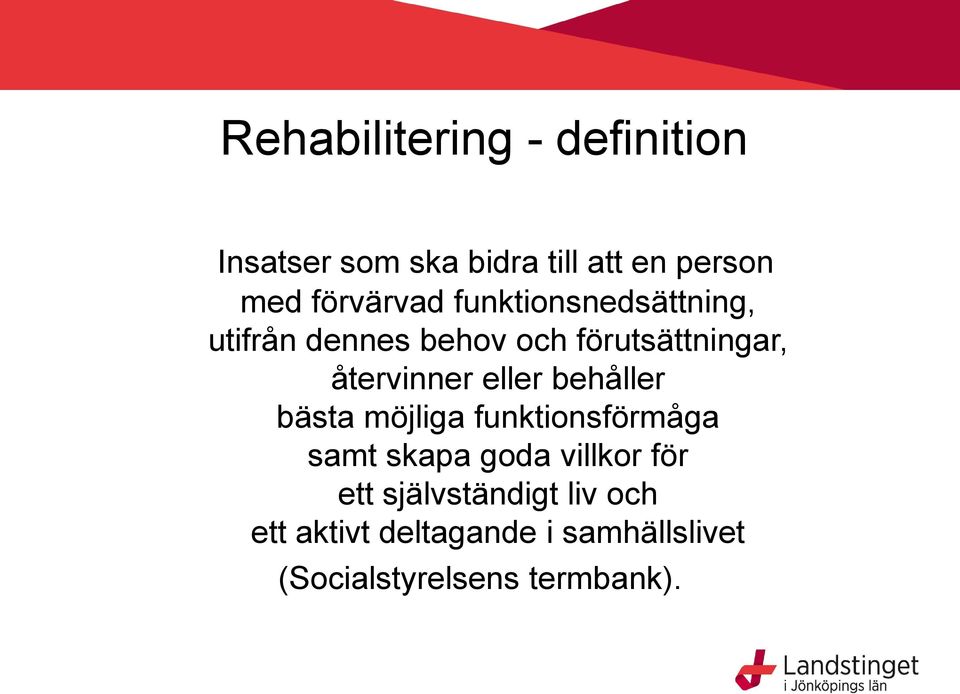 Rehabilitering - definition

Insatser som ska bidra till att en person med förvärvad funktionsnedsättning, utifrån dennes behov och förutsättningar, återvinner eller behåller bästa möjliga funktionsförmåga samt skapa goda villkor för ett självständigt liv och ett aktivt deltagande i samhällslivet

(Socialstyrelsens termbank).

Landstinget i Jönköpings län